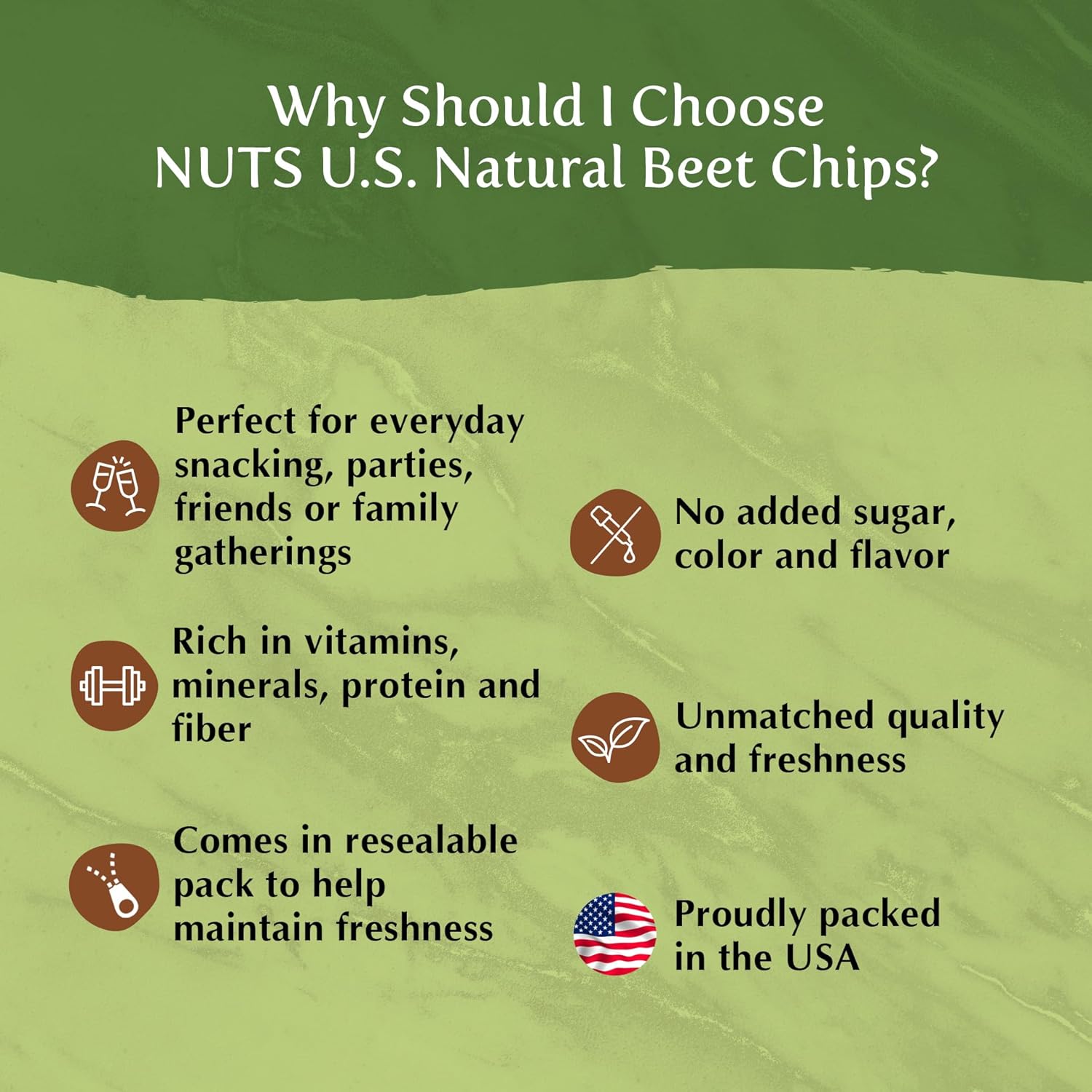 Why Should I Choose NUTS U.S. Natural Beet Chips?

Perfect for everyday snacking, parties, friends or family gatherings

Rich in vitamins, minerals, protein and fiber

Comes in resealable pack to help maintain freshness

No added sugar, color and flavor

Unmatched quality and freshness

Proudly packed in the USA